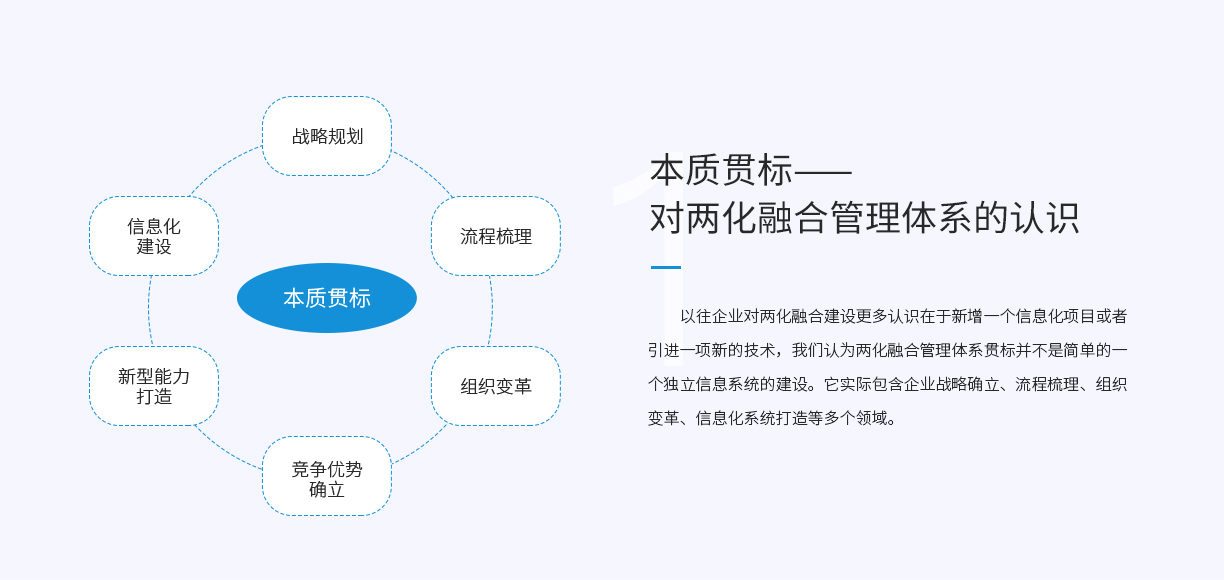 战略规划

信息化建设

流程梳理

本质贯标

新型能力打造

组织变革

竞争优势确立

1

本质贯标——
对两化融合管理体系的认识

以往企业对两化融合建设更多认识在于新增一个信息化项目或者引进一项新的技术，我们认为两化融合管理体系贯标并不是简单的一个独立信息系统的建设。它实际包含企业战略确立、流程梳理、组织变革、信息化系统打造等多个领域。